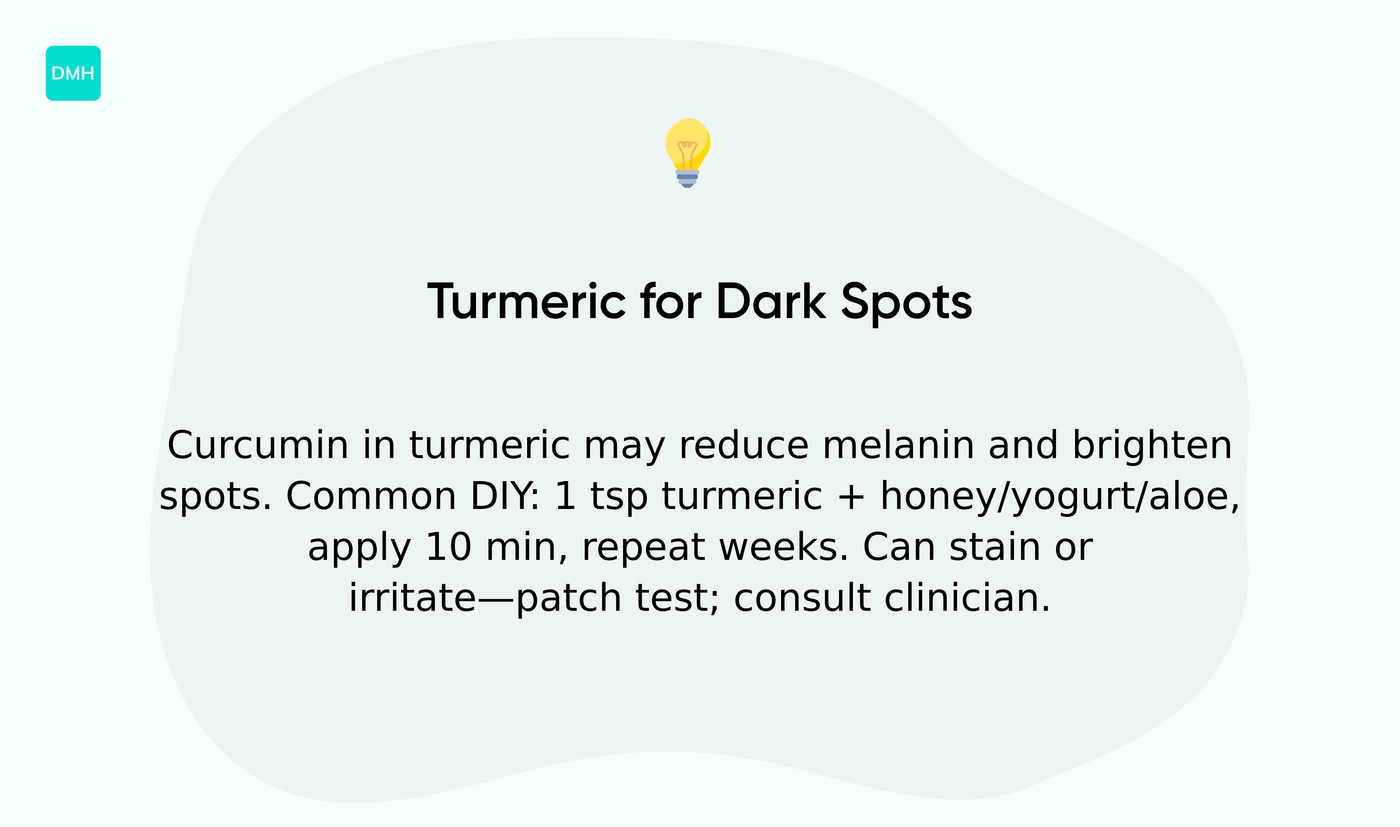 DMH

Turmeric for Dark Spots

Curcumin in turmeric may reduce melanin and brighten spots. Common DIY: 1 tsp turmeric + honey/yogurt/aloe, apply 10 min, repeat weeks. Can stain or irritate—patch test; consult clinician.